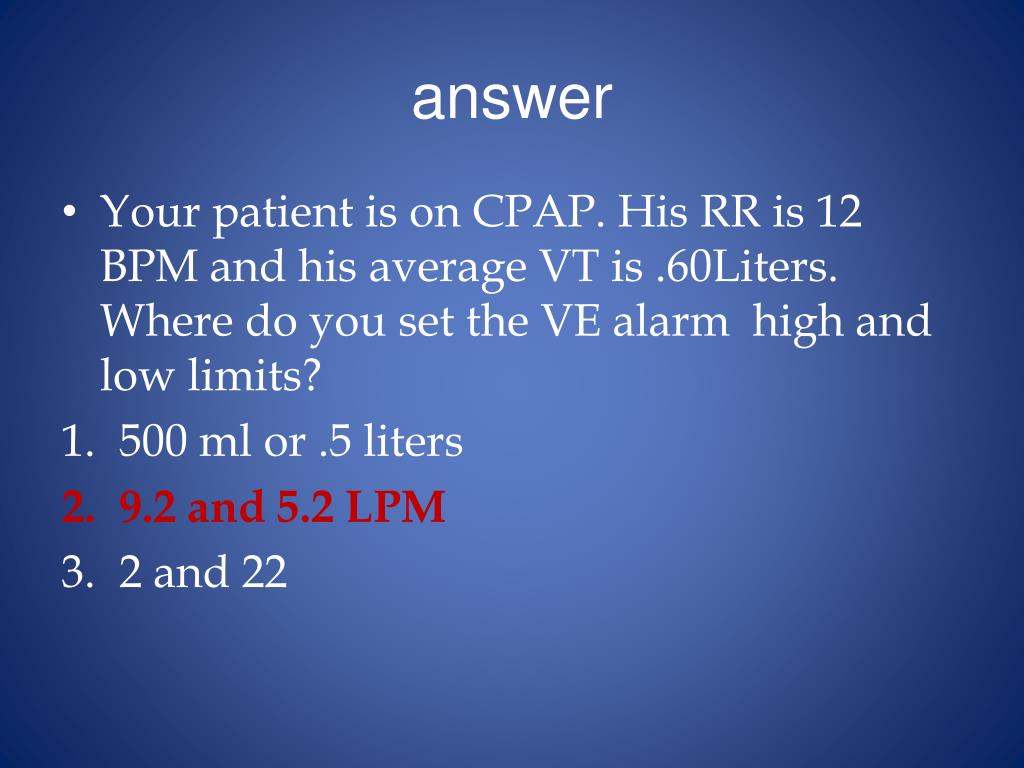 answer

• Your patient is on CPAP. His RR is 12 BPM and his average VT is .60Liters. Where do you set the VE alarm high and low limits?

1. 500 ml or .5 liters
2. 9.2 and 5.2 LPM
3. 2 and 22